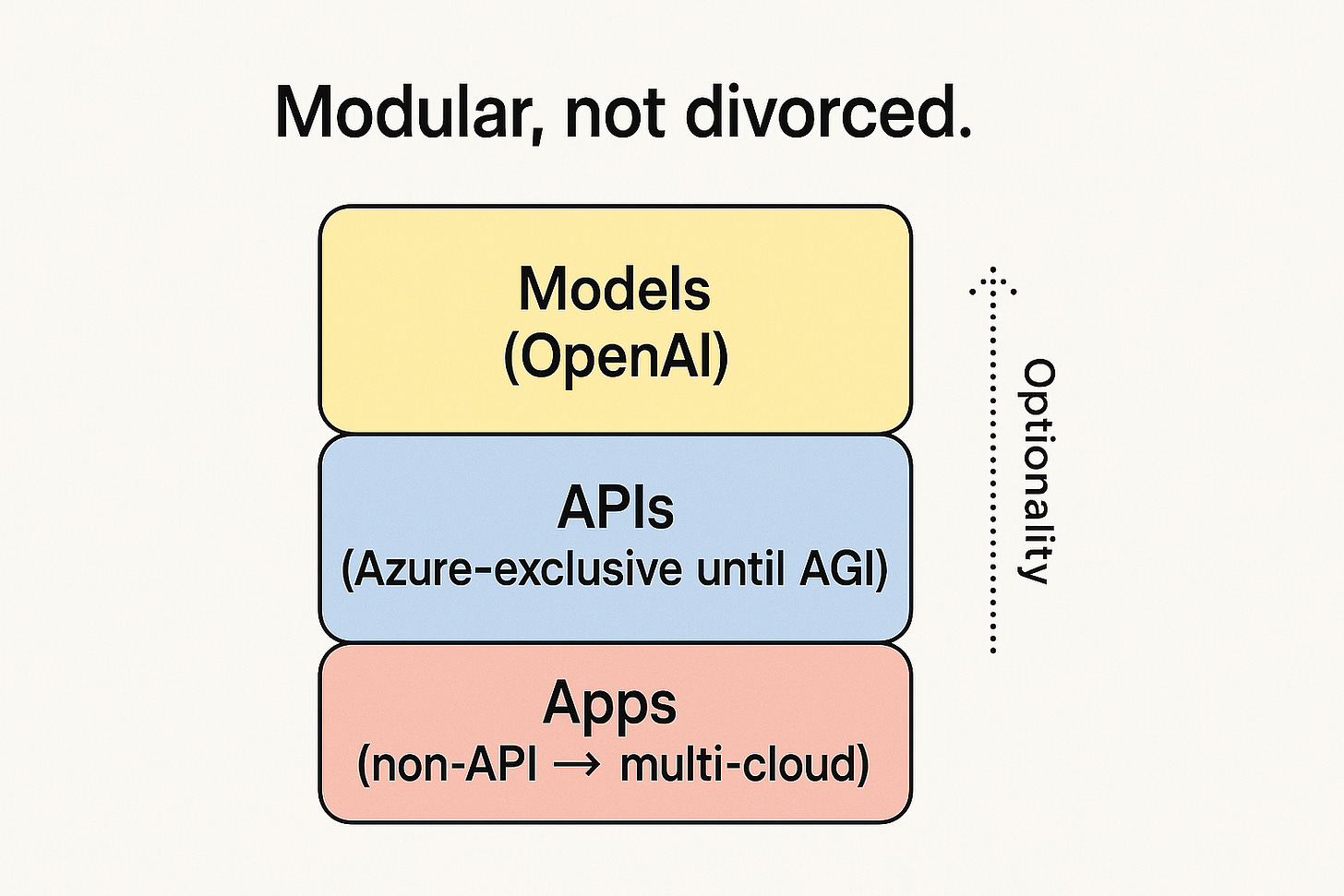 Modular, not divorced.

Models
(OpenAI)

APIs
(Azure-exclusive until AGI)

Apps
(non-API → multi-cloud)

Optionality